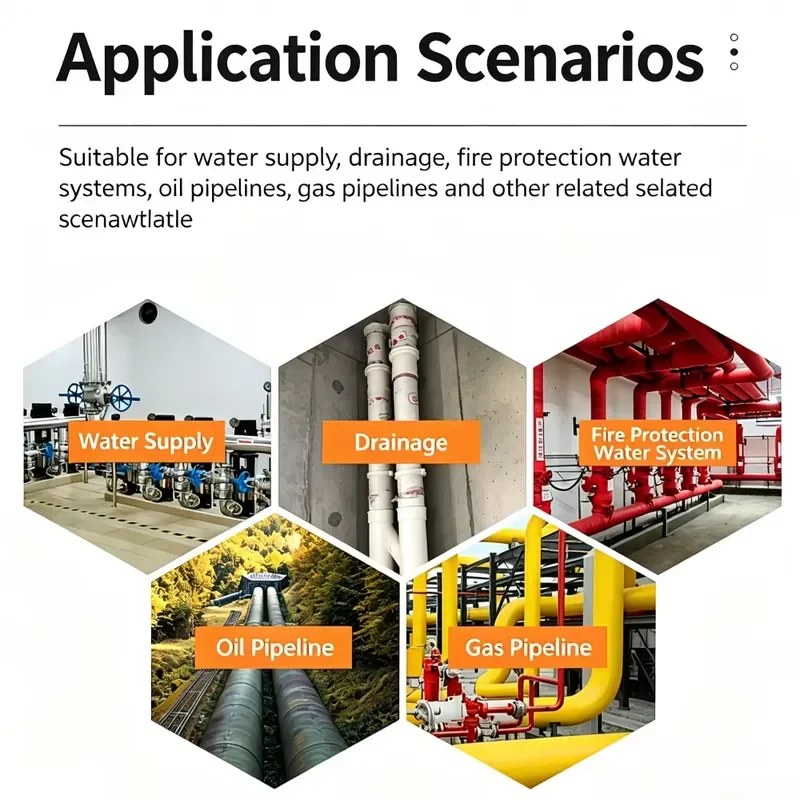 Application Scenarios

Suitable for water supply, drainage, fire protection water systems, oil pipelines, gas pipelines and other related selated scenawtlatle

Water Supply

Drainage

Fire Protection
Water System

Oil Pipeline

Gas Pipeline